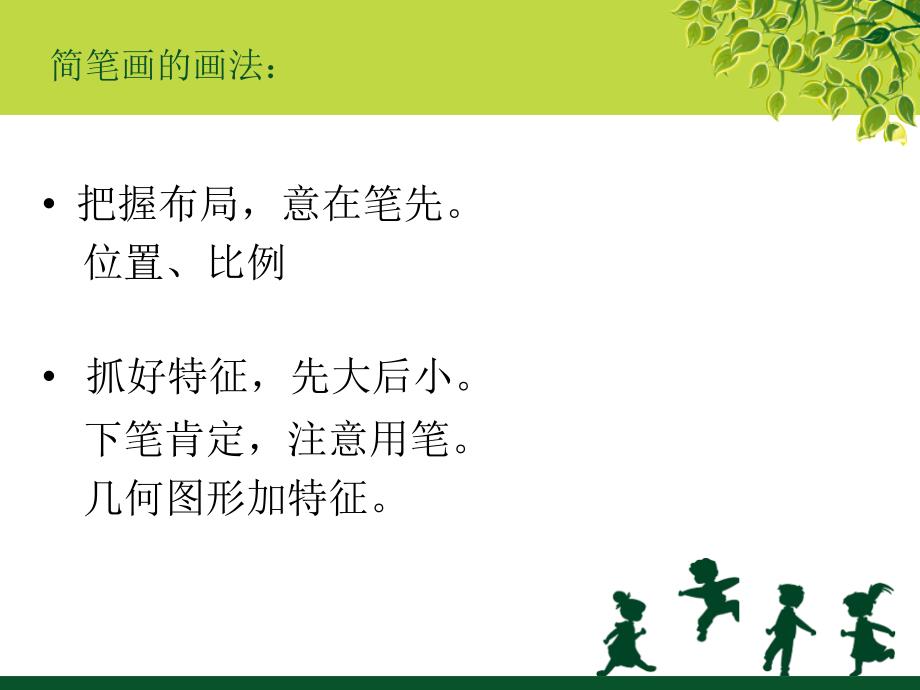 简笔画的画法：

• 把握布局，意在笔先。
位置、比例

• 抓好特征，先大后小。
下笔肯定，注意用笔。
几何图形加特征。